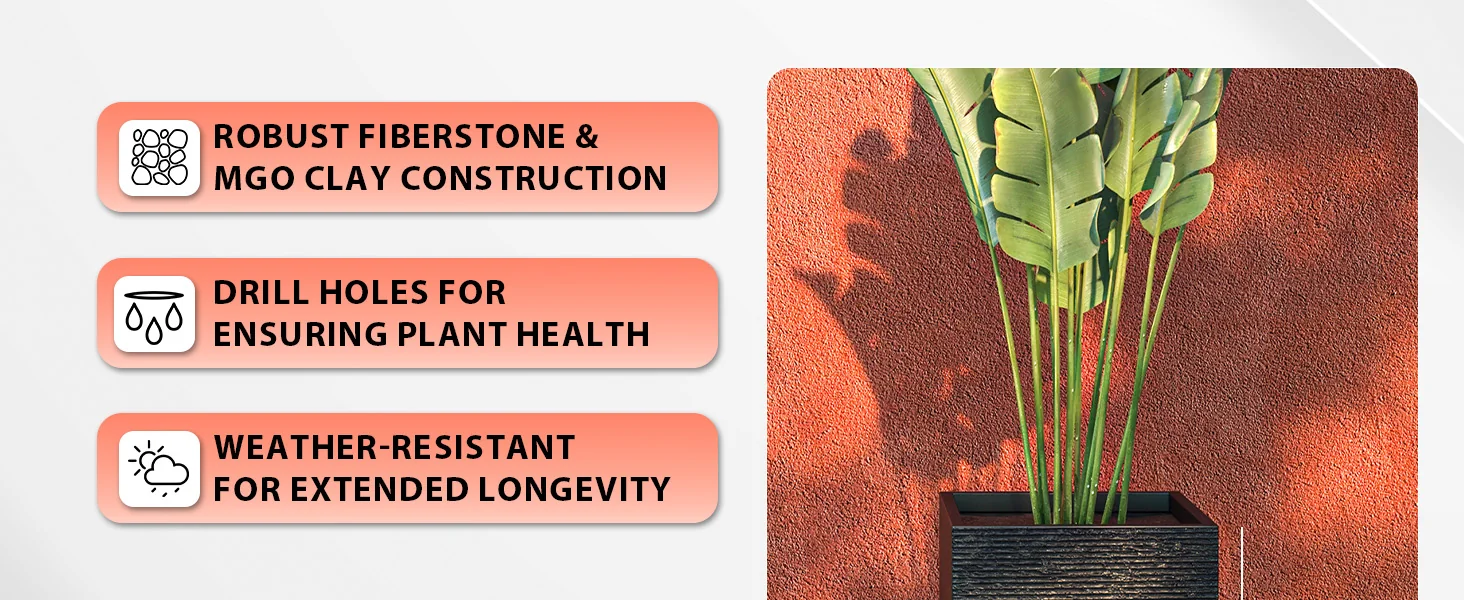 ROBUST FIBERSTONE & MGO CLAY CONSTRUCTION

DRILL HOLES FOR ENSURING PLANT HEALTH

WEATHER-RESISTANT FOR EXTENDED LONGEVITY